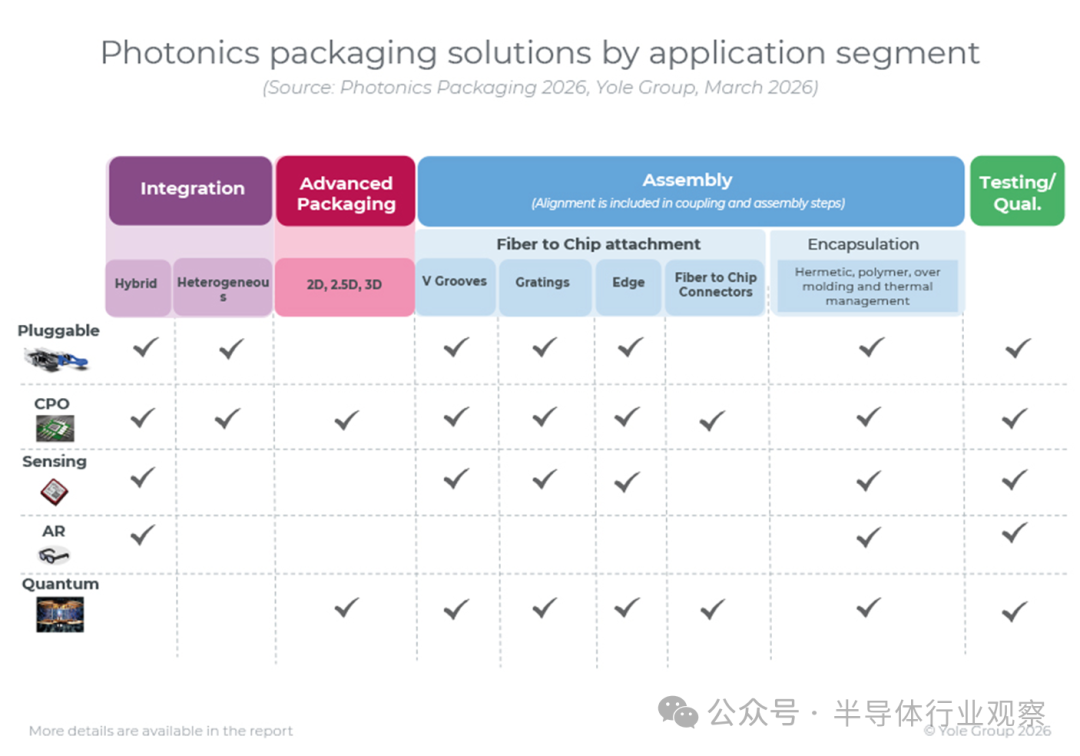 Photonics packaging solutions by application segment
(Source: Photonics Packaging 2026, Yole Group, March 2026)

| | Integration | | Advanced Packaging | Assembly (Alignment is included in coupling and assembly steps) | | | | | Testing/ Qual. |
|---|---|---|---|---|---|---|---|---|---|
| | | | | Fiber to Chip attachment | | | | Encapsulation | |
| | Hybrid | Heterogeneous | 2D, 2.5D, 3D | V Grooves | Gratings | Edge | Fiber to Chip Connectors | Hermetic, polymer, over molding and thermal management | |
| Pluggable | ✓ | ✓ | | ✓ | ✓ | ✓ | | ✓ | ✓ |
| CPO | ✓ | ✓ | ✓ | ✓ | ✓ | ✓ | ✓ | ✓ | ✓ |
| Sensing | ✓ | | | ✓ | ✓ | ✓ | | ✓ | ✓ |
| AR | ✓ | | | | | | | ✓ | ✓ |
| Quantum | | | ✓ | ✓ | ✓ | ✓ | ✓ | ✓ | ✓ |

More details are available in the report

公众号 · 半导体行业观察

© Yole Group 2026